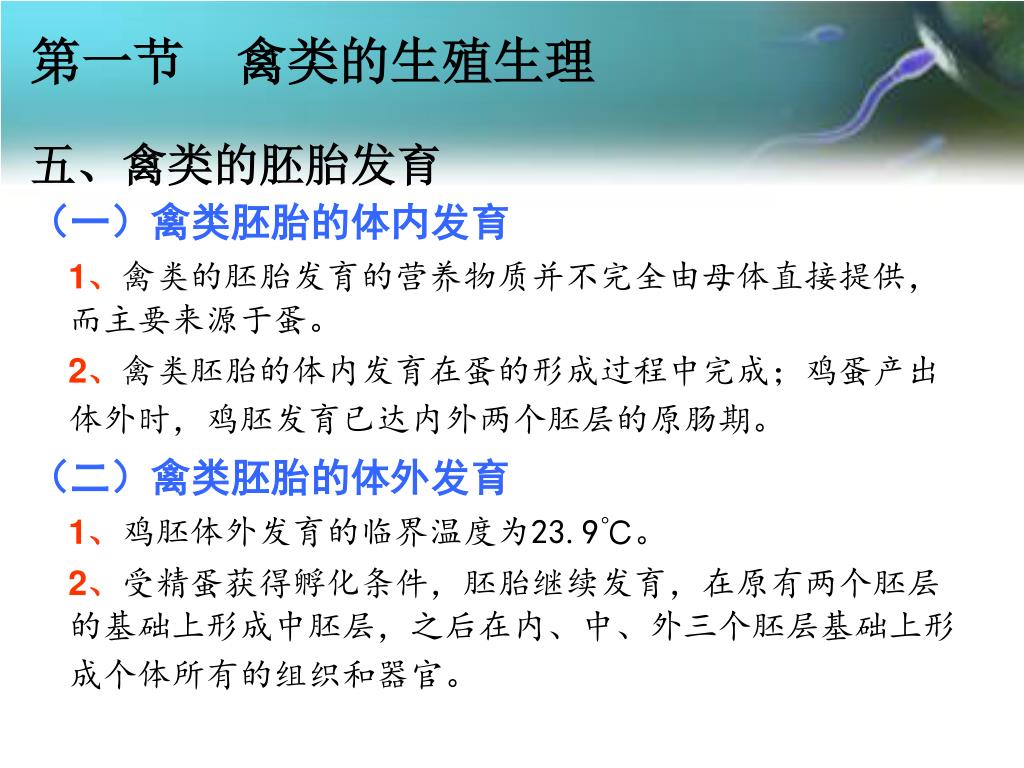 第一节　禽类的生殖生理

五、禽类的胚胎发育

（一）禽类胚胎的体内发育

1、禽类的胚胎发育的营养物质并不完全由母体直接提供，而主要来源于蛋。

2、禽类胚胎的体内发育在蛋的形成过程中完成；鸡蛋产出体外时，鸡胚发育已达内外两个胚层的原肠期。

（二）禽类胚胎的体外发育

1、鸡胚体外发育的临界温度为23.9°C。

2、受精蛋获得孵化条件，胚胎继续发育，在原有两个胚层的基础上形成中胚层，之后在内、中、外三个胚层基础上形成个体所有的组织和器官。